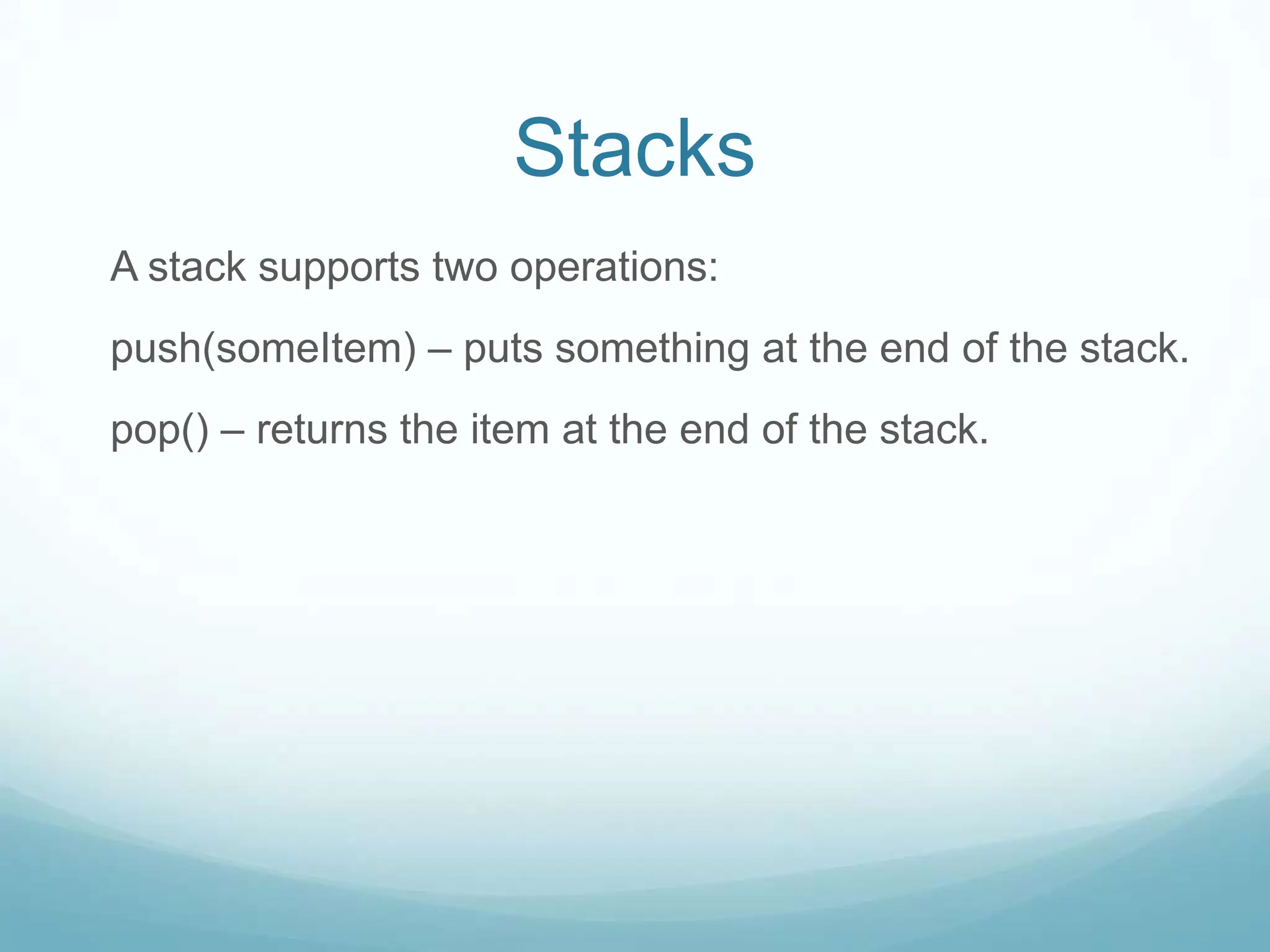 Stacks

A stack supports two operations:

push(someItem) – puts something at the end of the stack.

pop() – returns the item at the end of the stack.